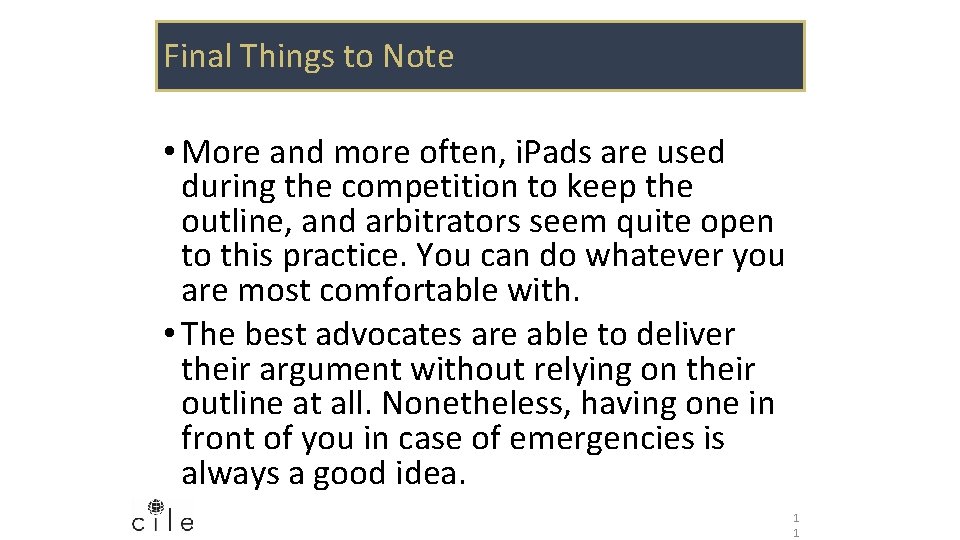 Final Things to Note

• More and more often, iPads are used during the competition to keep the outline, and arbitrators seem quite open to this practice. You can do whatever you are most comfortable with.

• The best advocates are able to deliver their argument without relying on their outline at all. Nonetheless, having one in front of you in case of emergencies is always a good idea.

cile

1
1